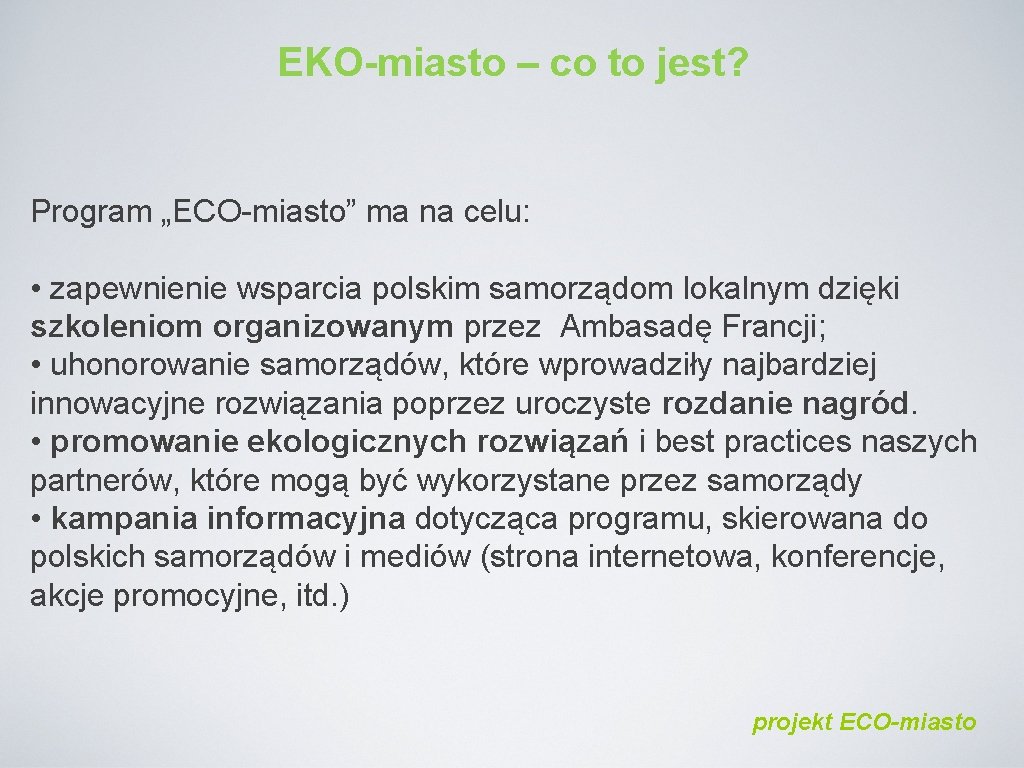 EKO-miasto – co to jest?

Program „ECO-miasto” ma na celu:

• zapewnienie wsparcia polskim samorządom lokalnym dzięki szkoleniom organizowanym przez  Ambasadę Francji;
• uhonorowanie samorządów, które wprowadziły najbardziej innowacyjne rozwiązania poprzez uroczyste rozdanie nagród.
• promowanie ekologicznych rozwiązań i best practices naszych partnerów, które mogą być wykorzystane przez samorządy
• kampania informacyjna dotycząca programu, skierowana do polskich samorządów i mediów (strona internetowa, konferencje, akcje promocyjne, itd.)

projekt ECO-miasto